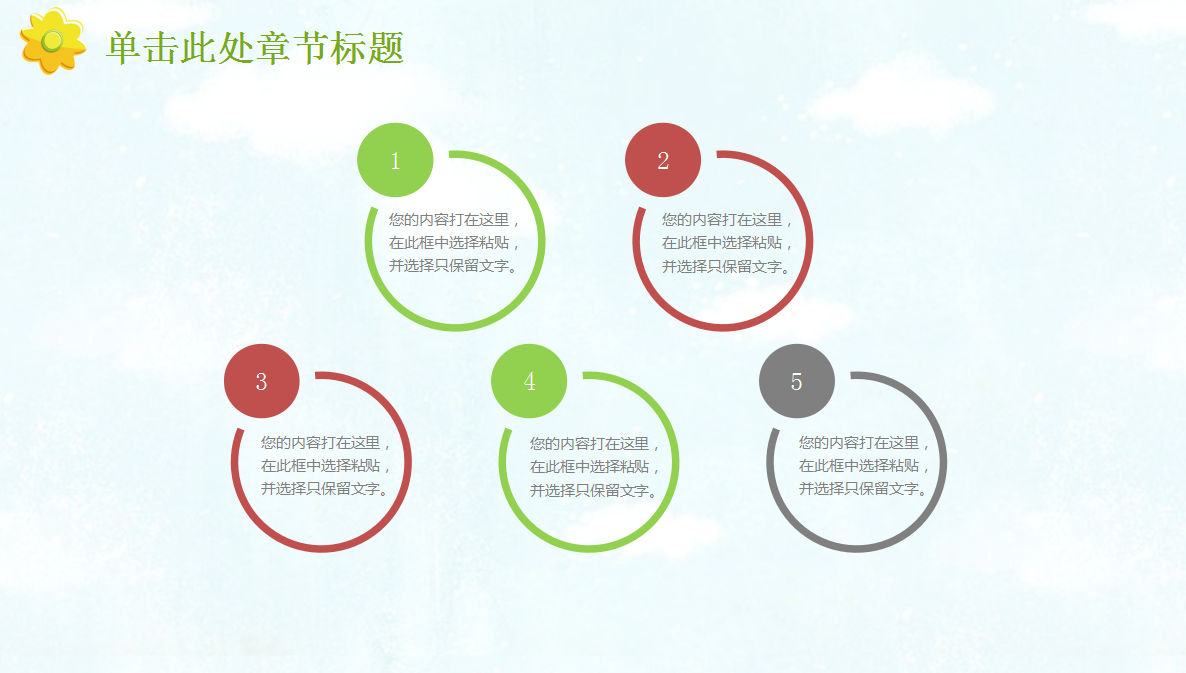 单击此处章节标题

1
您的内容打在这里，在此框中选择粘贴，并选择只保留文字。

2
您的内容打在这里，在此框中选择粘贴，并选择只保留文字。

3
您的内容打在这里，在此框中选择粘贴，并选择只保留文字。

4
您的内容打在这里，在此框中选择粘贴，并选择只保留文字。

5
您的内容打在这里，在此框中选择粘贴，并选择只保留文字。